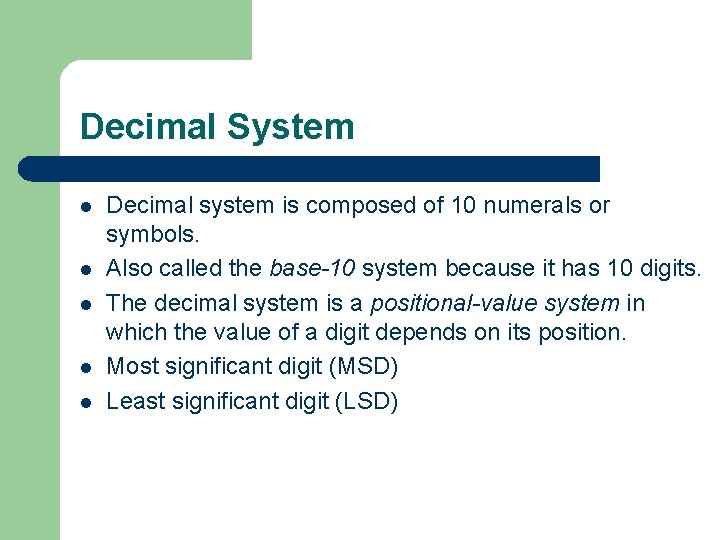 Decimal System

- Decimal system is composed of 10 numerals or symbols.
- Also called the base-10 system because it has 10 digits.
- The decimal system is a positional-value system in which the value of a digit depends on its position.
- Most significant digit (MSD)
- Least significant digit (LSD)